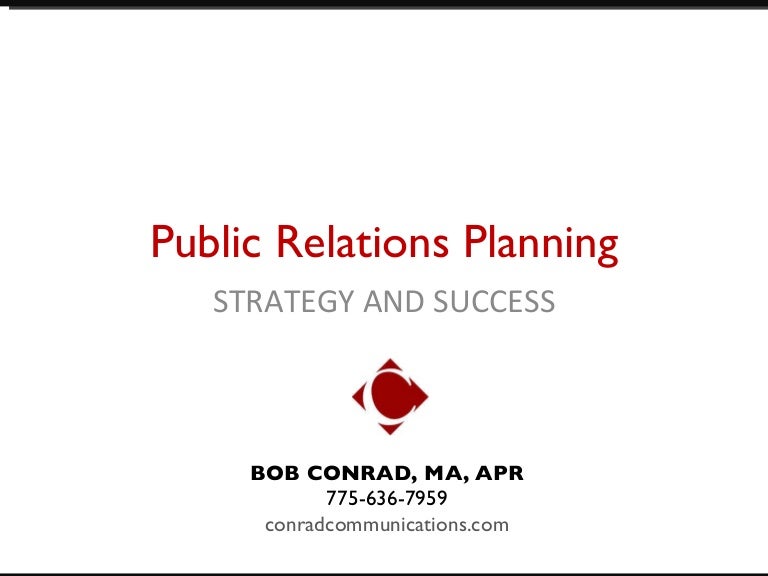 Public Relations Planning

STRATEGY AND SUCCESS

BOB CONRAD, MA, APR
775-636-7959
conradcommunications.com